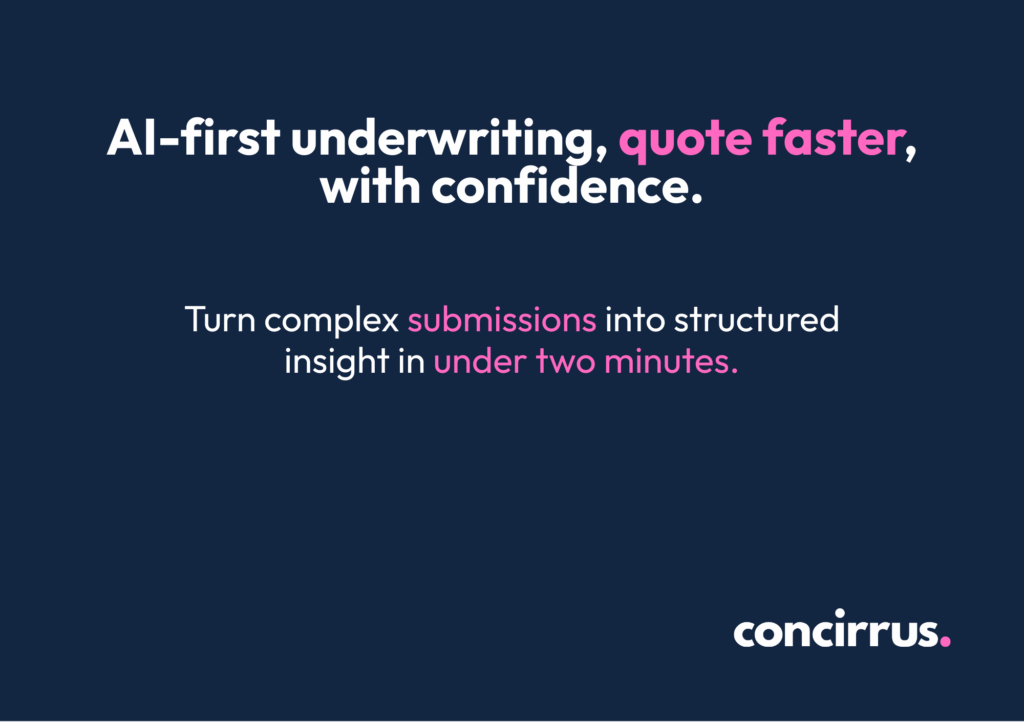 AI-first underwriting, quote faster, with confidence.

Turn complex submissions into structured insight in under two minutes.

concirrus.